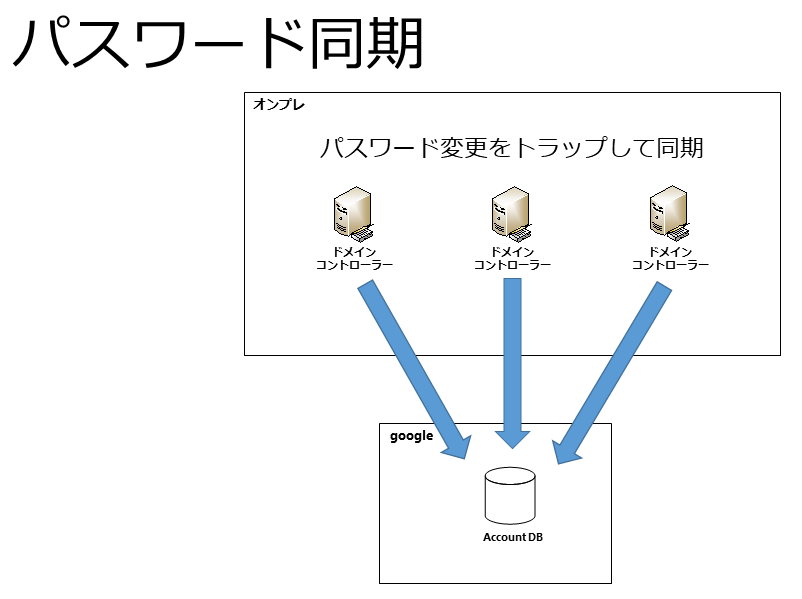 パスワード同期

オンプレ

パスワード変更をトラップして同期

ドメイン
コントローラー

ドメイン
コントローラー

ドメイン
コントローラー

google

Account DB